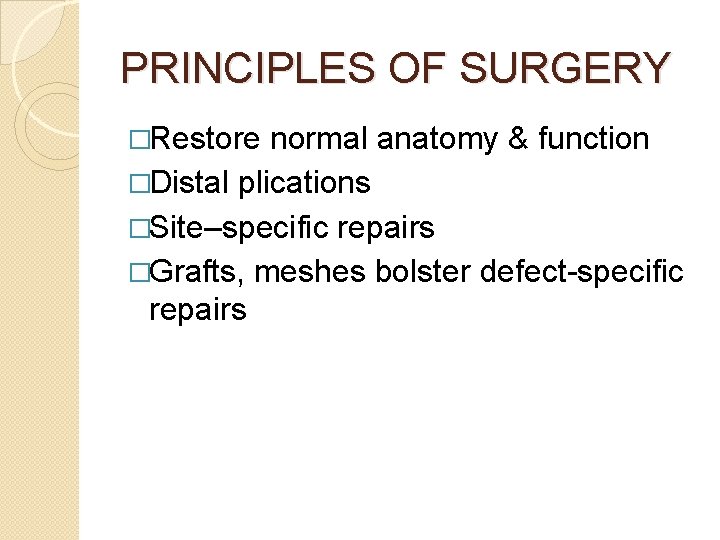 PRINCIPLES OF SURGERY

□Restore normal anatomy & function
□Distal plications
□Site–specific repairs
□Grafts, meshes bolster defect-specific repairs